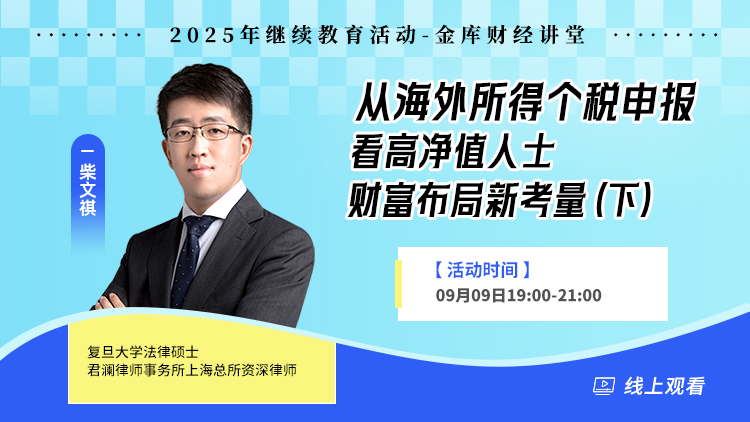 2025年继续教育活动-金库财经讲堂

从海外所得个税申报
看高净值人士
财富布局新考量（下）

柴文祺

【活动时间】
09月09日19:00-21:00

复旦大学法律硕士
君澜律师事务所上海总所资深律师

线上观看